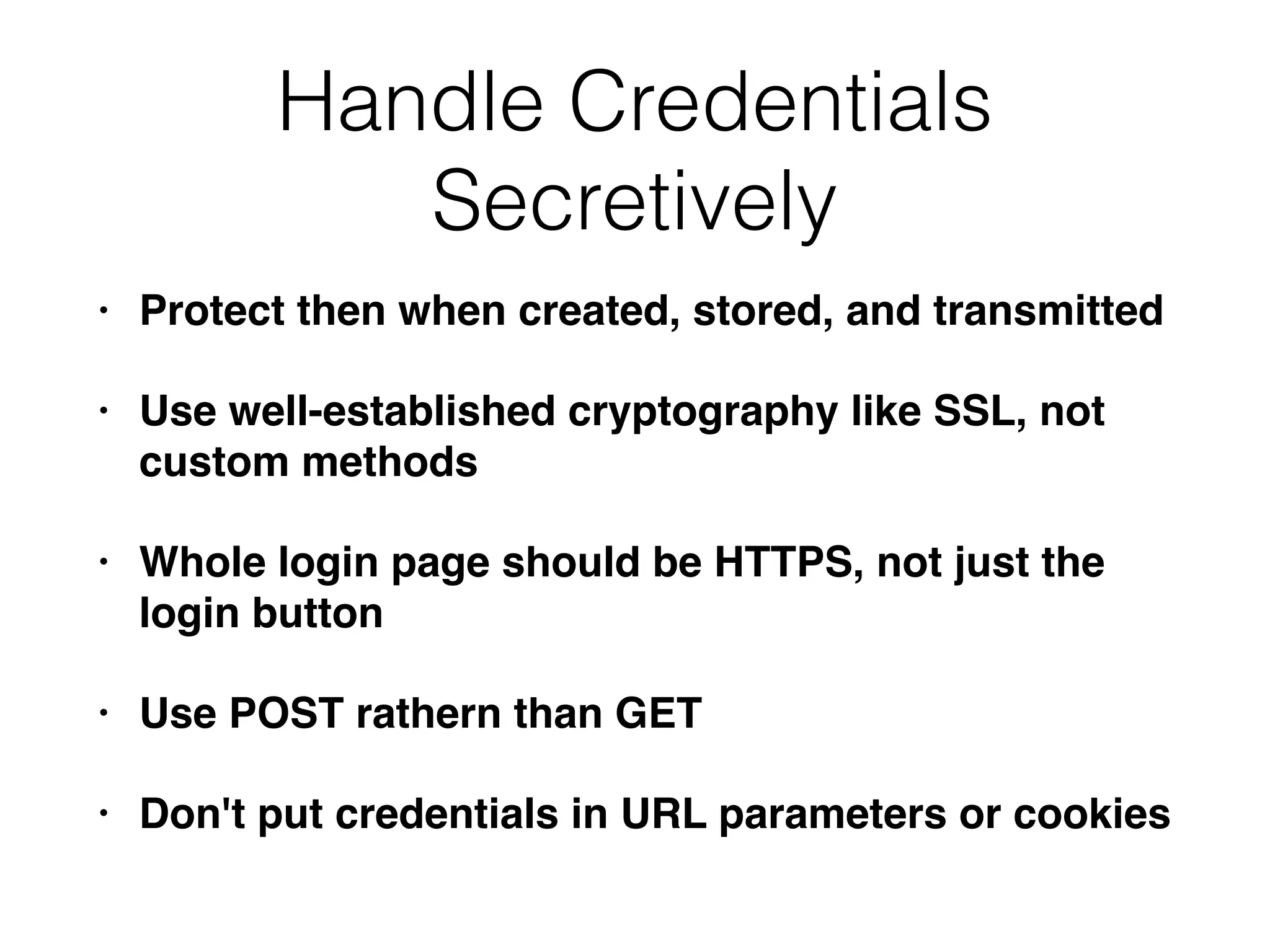 Handle Credentials Secretively

• Protect then when created, stored, and transmitted

• Use well-established cryptography like SSL, not custom methods

• Whole login page should be HTTPS, not just the login button

• Use POST rathern than GET

• Don't put credentials in URL parameters or cookies